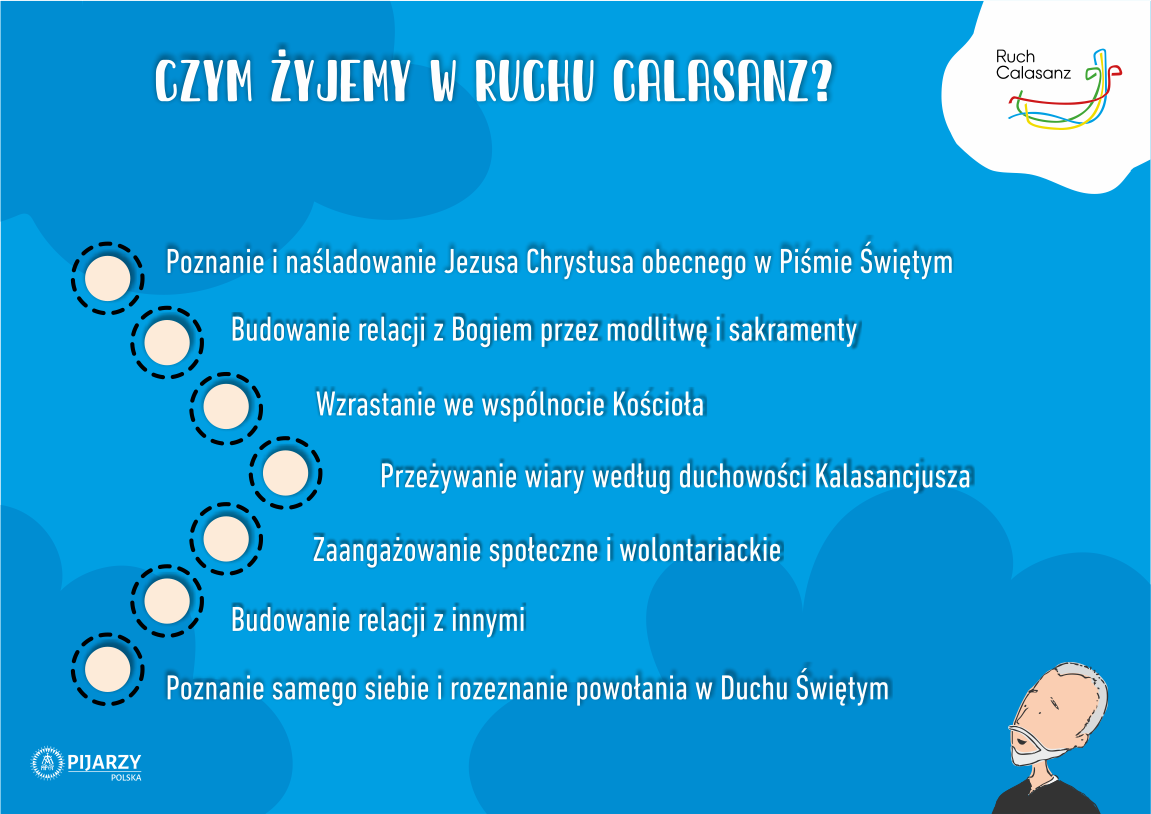 CZYM ŻYJEMY W RUCHU CALASANZ?

Ruch Calasanz

Poznanie i naśladowanie Jezusa Chrystusa obecnego w Piśmie Świętym

Budowanie relacji z Bogiem przez modlitwę i sakramenty

Wzrastanie we wspólnocie Kościoła

Przeżywanie wiary według duchowości Kalasancjusza

Zaangażowanie społeczne i wolontariackie

Budowanie relacji z innymi

Poznanie samego siebie i rozeznanie powołania w Duchu Świętym

PIJARZY POLSKA